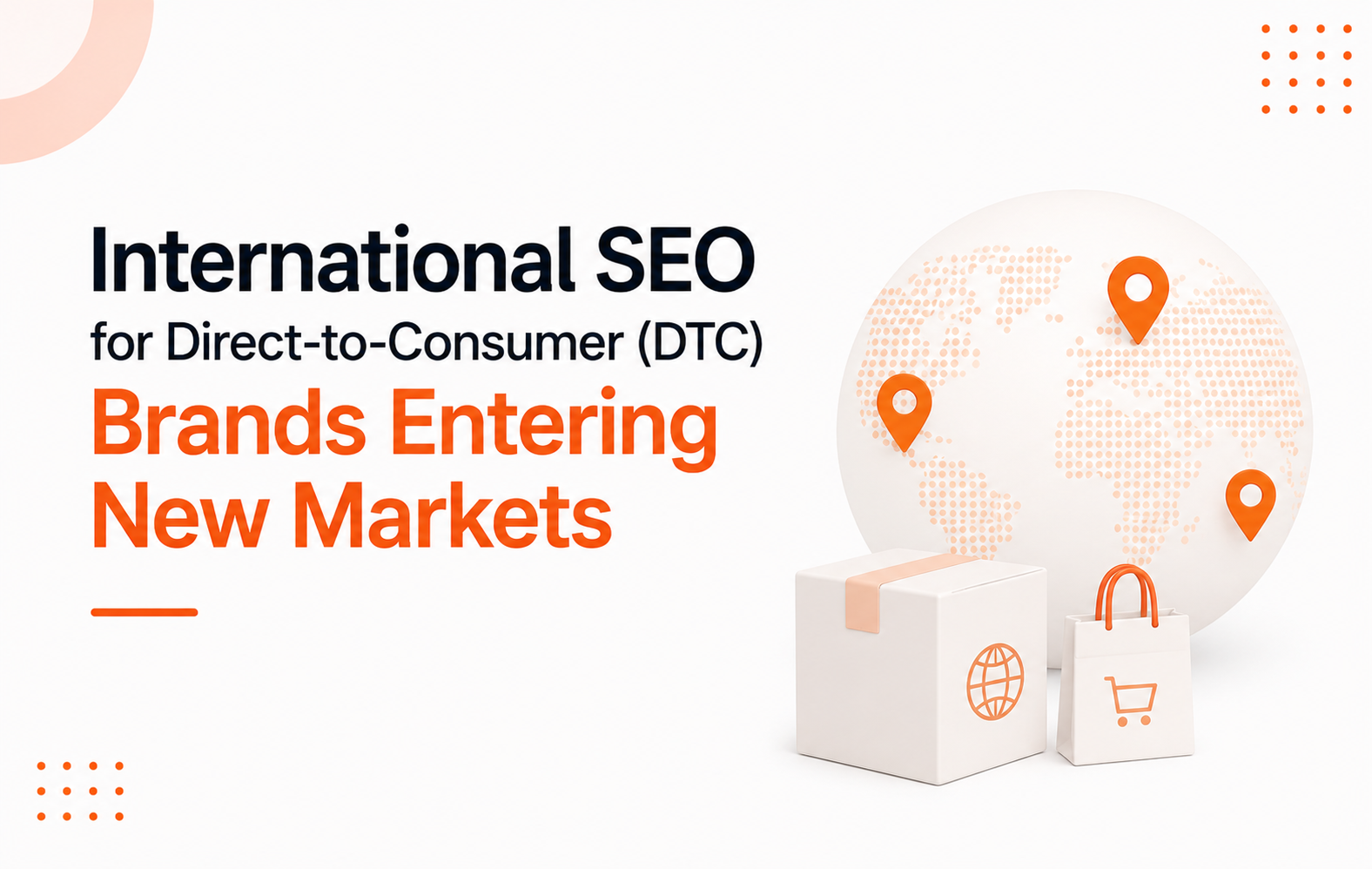 International SEO
for Direct-to-Consumer (DTC)
Brands Entering
New Markets